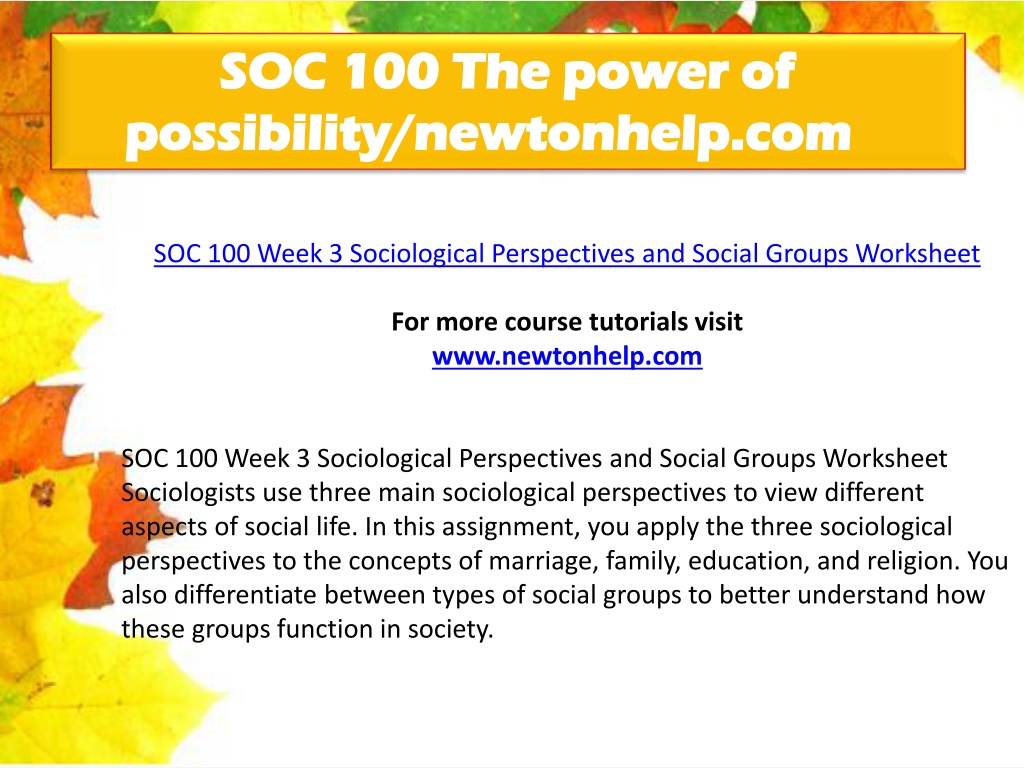 SOC 100 The power of possibility/newtonhelp.com

SOC 100 Week 3 Sociological Perspectives and Social Groups Worksheet

For more course tutorials visit
www.newtonhelp.com

SOC 100 Week 3 Sociological Perspectives and Social Groups Worksheet
Sociologists use three main sociological perspectives to view different aspects of social life. In this assignment, you apply the three sociological perspectives to the concepts of marriage, family, education, and religion. You also differentiate between types of social groups to better understand how these groups function in society.